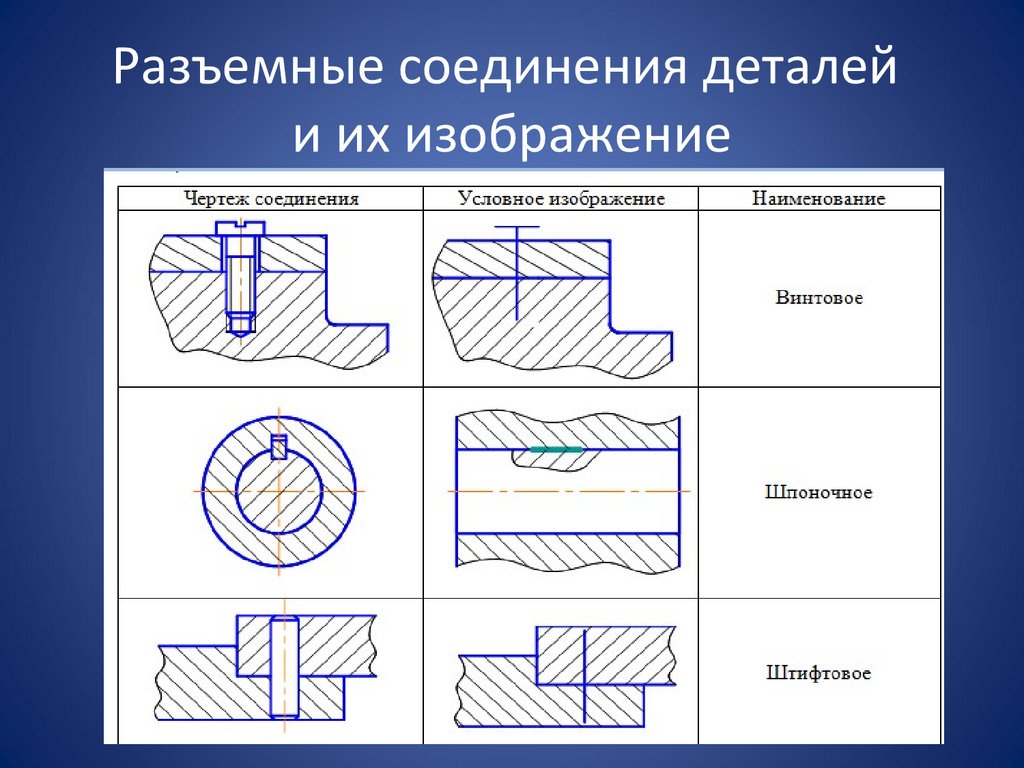 Разъемные соединения деталей и их изображение

| Чертеж соединения | Условное изображение | Наименование |
|---|---|---|
| | | Винтовое |
| | | Шпоночное |
| | | Штифтовое |